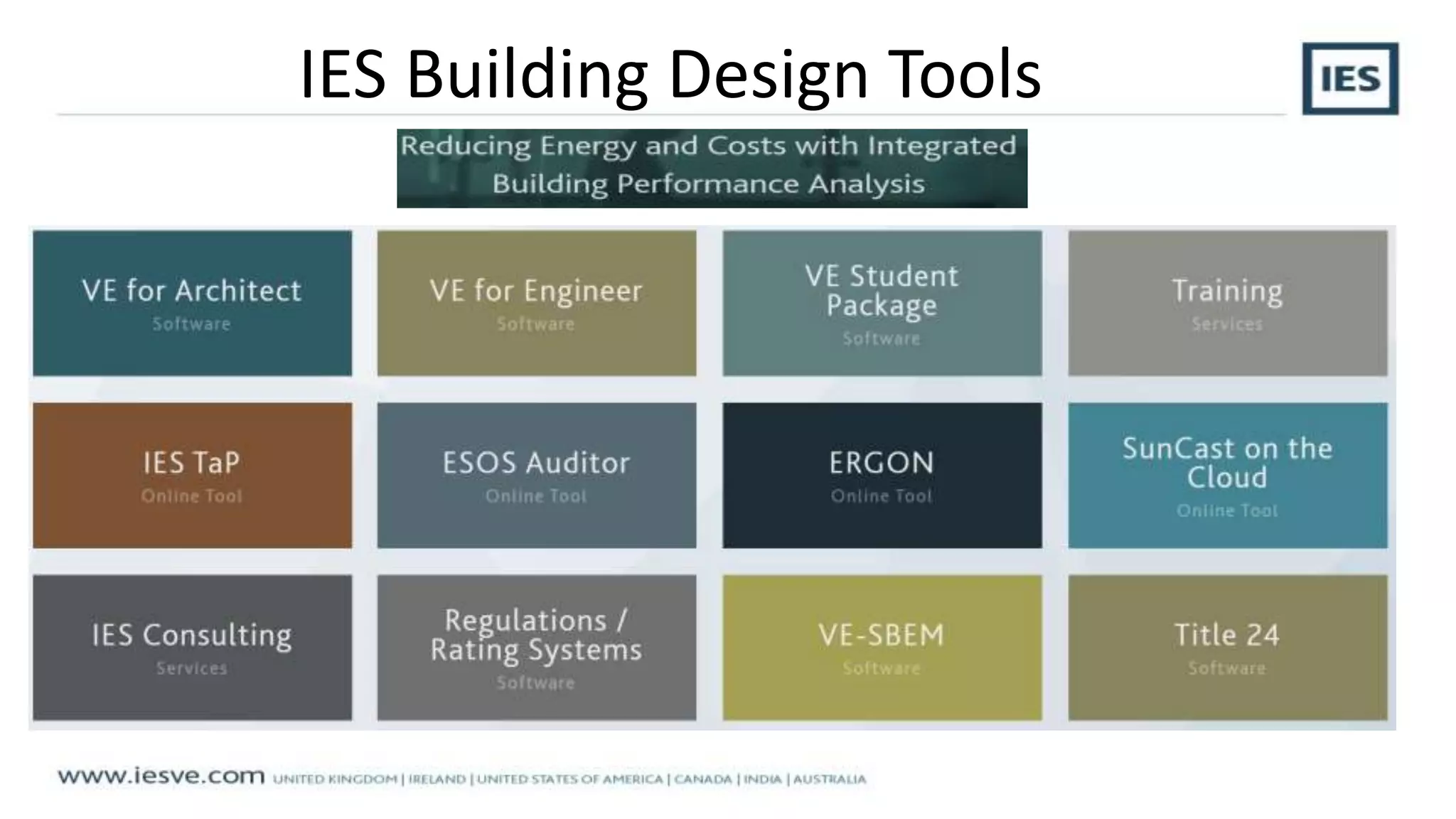 IES Building Design Tools

IES

Reducing Energy and Costs with Integrated Building Performance Analysis

VE for Architect
Software

VE for Engineer
Software

VE Student Package
Software

Training
Services

IES TaP
Online Tool

ESOS Auditor
Online Tool

ERGON
Online Tool

SunCast on the Cloud
Online Tool

IES Consulting
Services

Regulations / Rating Systems
Software

VE-SBEM
Software

Title 24
Software

www.iesve.com UNITED KINGDOM | IRELAND | UNITED STATES OF AMERICA | CANADA | INDIA | AUSTRALIA